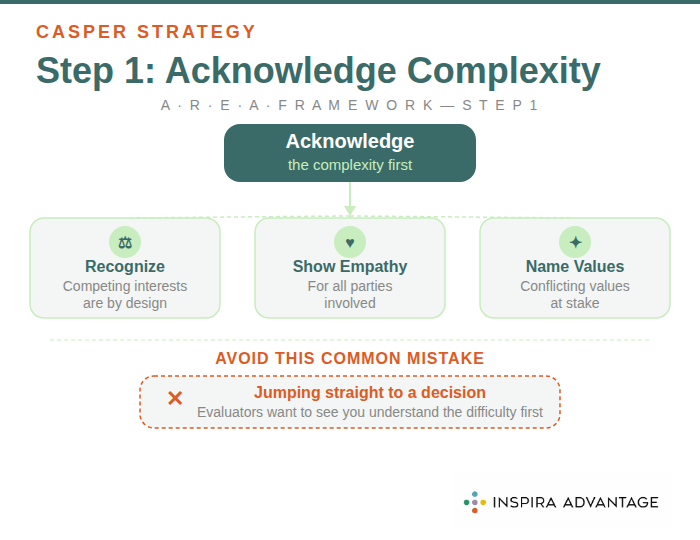 CASPER STRATEGY

Step 1: Acknowledge Complexity

A · R · E · A · FRAMEWORK — STEP 1

Acknowledge
the complexity first

⚖
Recognize
Competing interests are by design

♥
Show Empathy
For all parties involved

✦
Name Values
Conflicting values at stake

AVOID THIS COMMON MISTAKE

✕
Jumping straight to a decision
Evaluators want to see you understand the difficulty first

INSPIRA ADVANTAGE